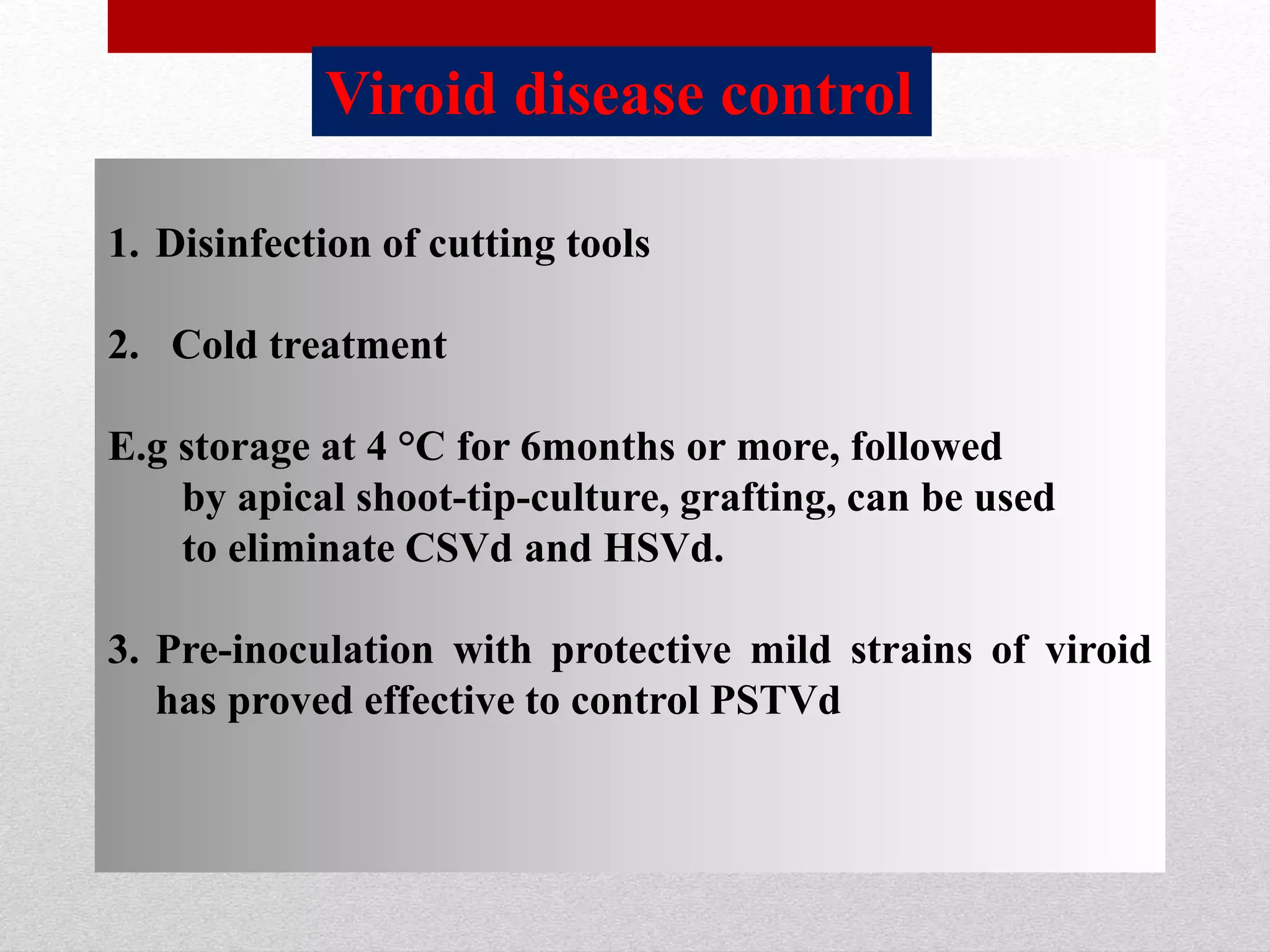 Viroid disease control

1. Disinfection of cutting tools

2. Cold treatment

E.g storage at 4 °C for 6months or more, followed by apical shoot-tip-culture, grafting, can be used to eliminate CSVd and HSVd.

3. Pre-inoculation with protective mild strains of viroid has proved effective to control PSTVd